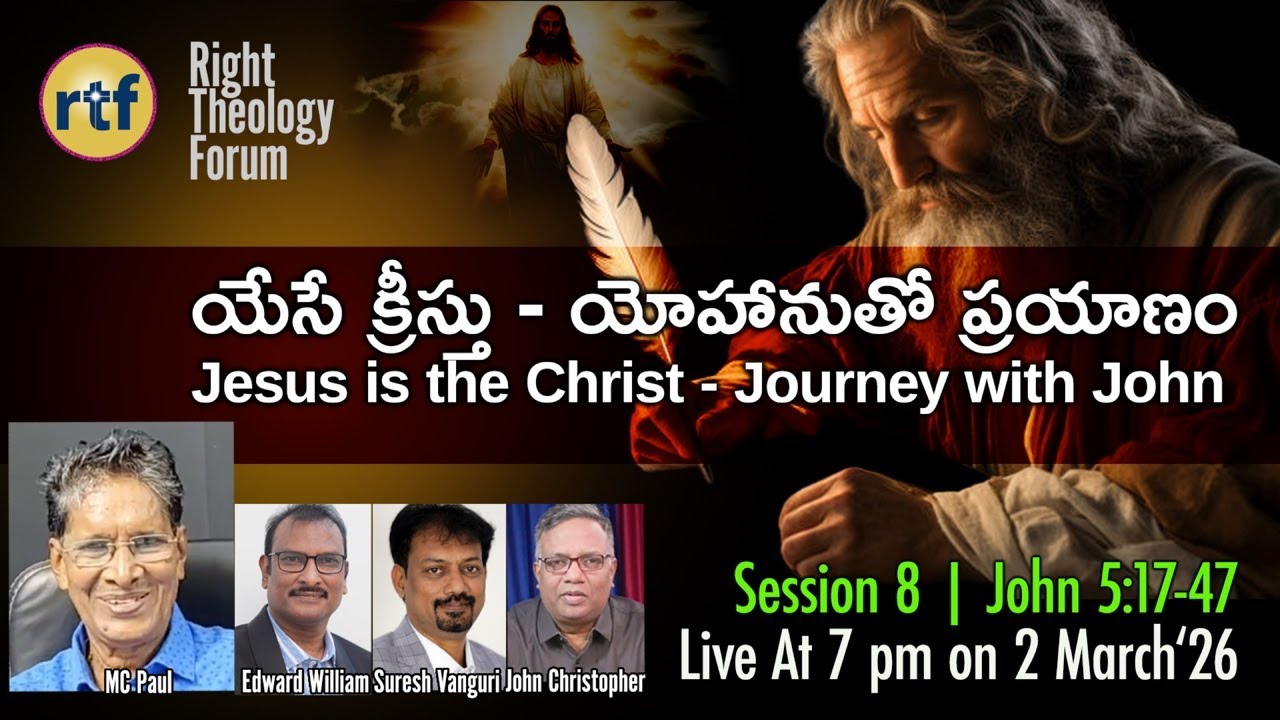 rtf

Right Theology Forum

యేసే క్రీస్తు - యోహానుతో ప్రయాణం
Jesus is the Christ - Journey with John

MC Paul

Edward William

Suresh Vanguri

John Christopher

Session 8 | John 5:17-47
Live At 7 pm on 2 March'26